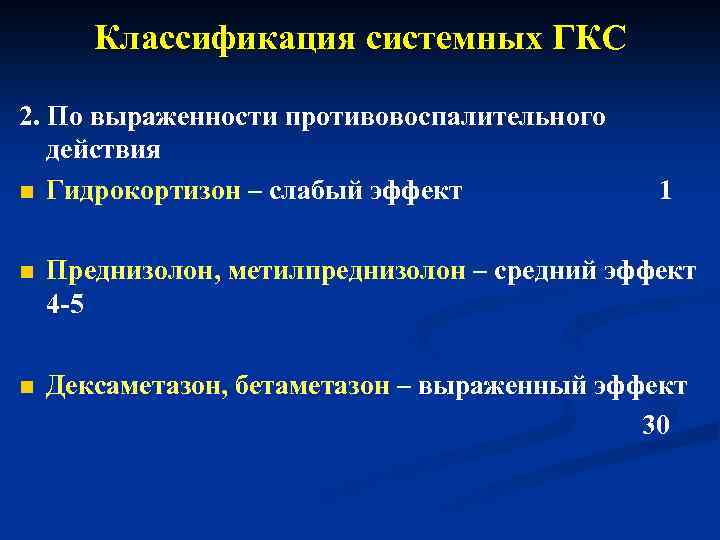 Классификация системных ГКС

2. По выраженности противовоспалительного действия

Гидрокортизон – слабый эффект 1

Преднизолон, метилпреднизолон – средний эффект 4-5

Дексаметазон, бетаметазон – выраженный эффект 30